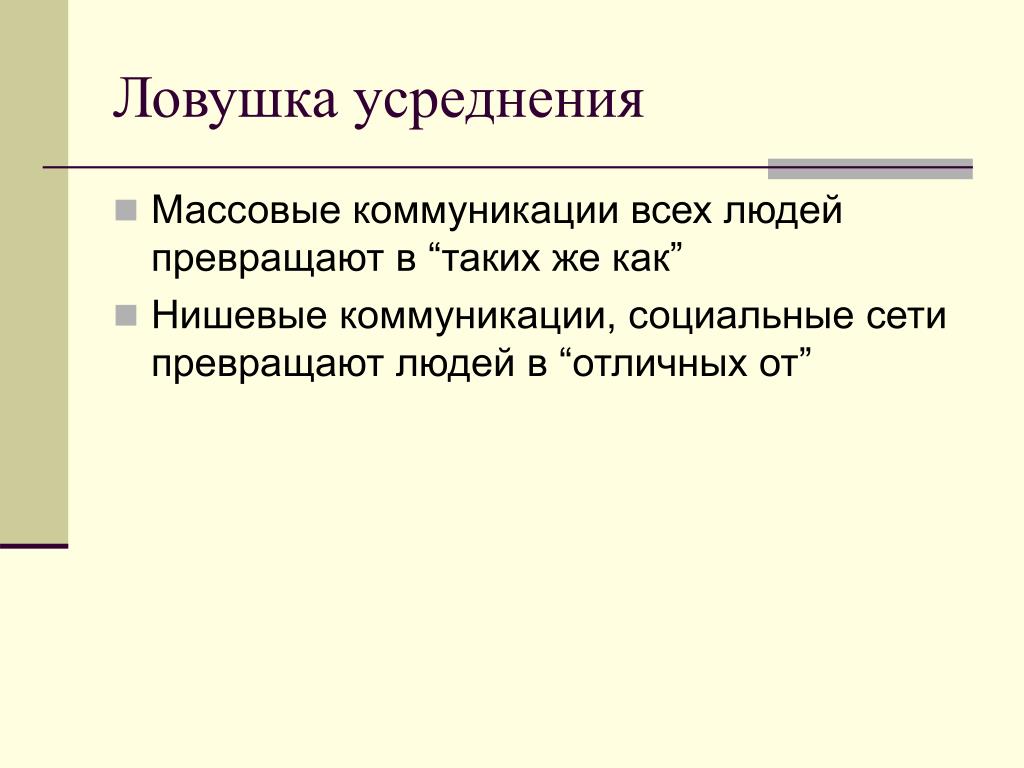 Ловушка усреднения

Массовые коммуникации всех людей превращают в “таких же как”

Нишевые коммуникации, социальные сети превращают людей в “отличных от”